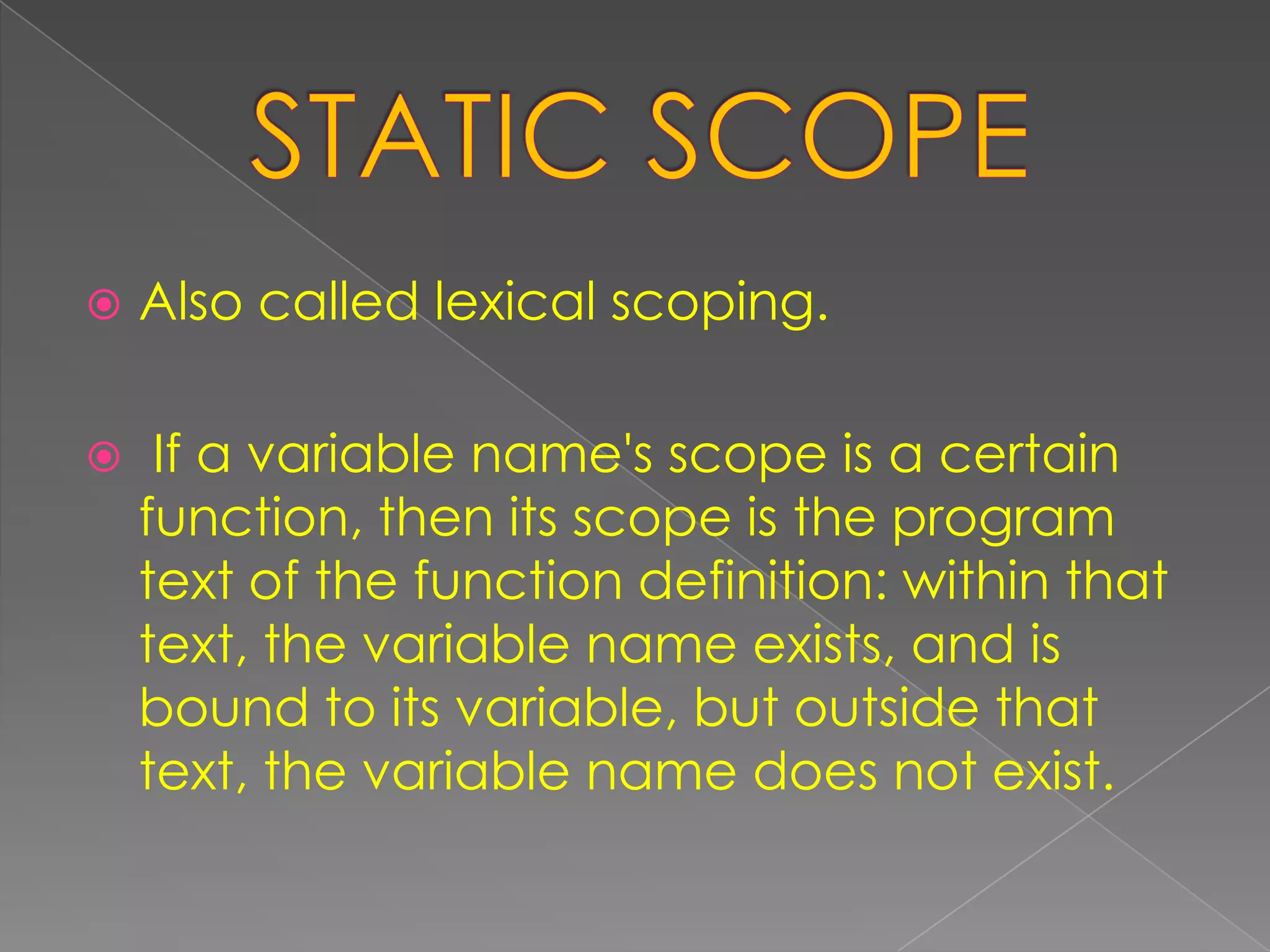 STATIC SCOPE

Also called lexical scoping.

If a variable name's scope is a certain function, then its scope is the program text of the function definition: within that text, the variable name exists, and is bound to its variable, but outside that text, the variable name does not exist.